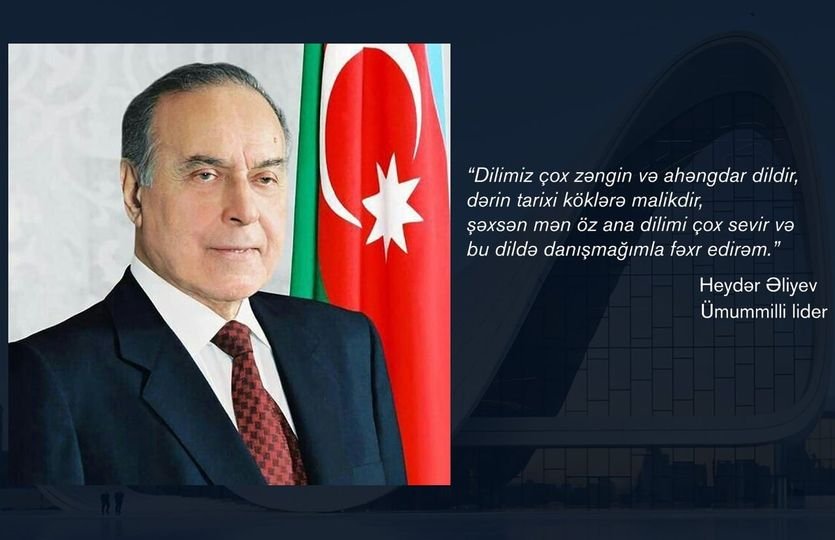 “Dilimiz çox zəngin və ahəngdar dildir, dərin tarixi köklərə malikdir, şəxsən mən öz ana dilimi çox sevir və bu dildə danışmağımla fəxr edirəm.”

Heydər Əliyev
Ümummilli lider